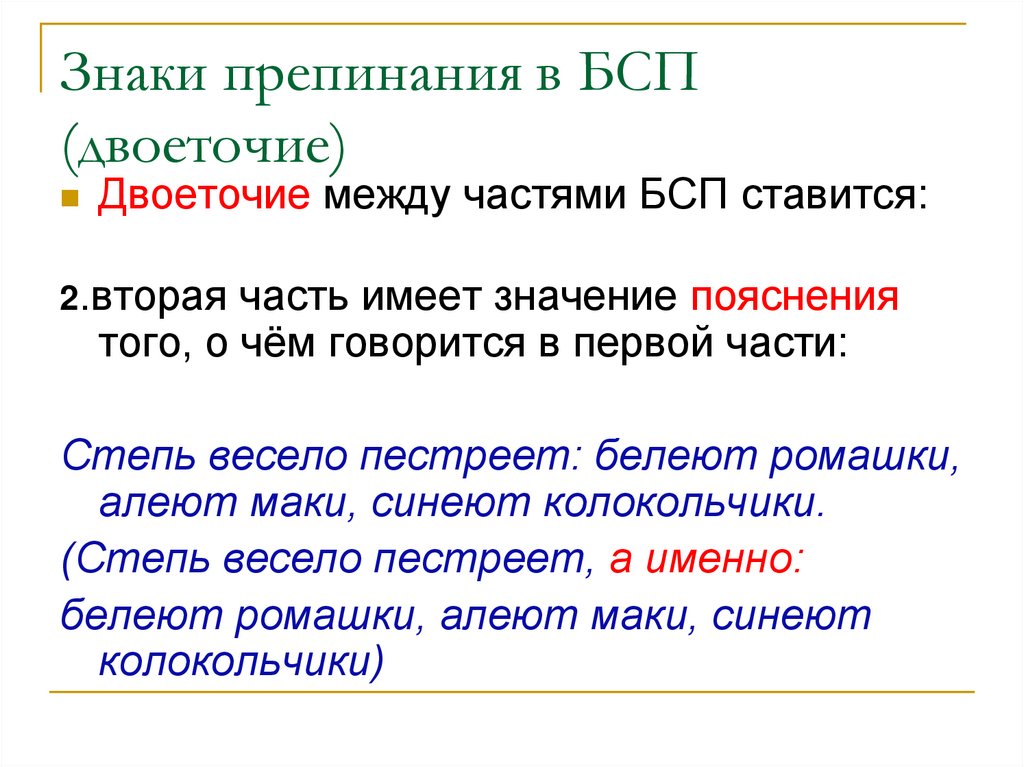 Знаки препинания в БСП (двоеточие)

Двоеточие между частями БСП ставится:

2.вторая часть имеет значение пояснения того, о чём говорится в первой части:

Степь весело пестреет: белеют ромашки, алеют маки, синеют колокольчики.

(Степь весело пестреет, а именно:

белеют ромашки, алеют маки, синеют колокольчики)